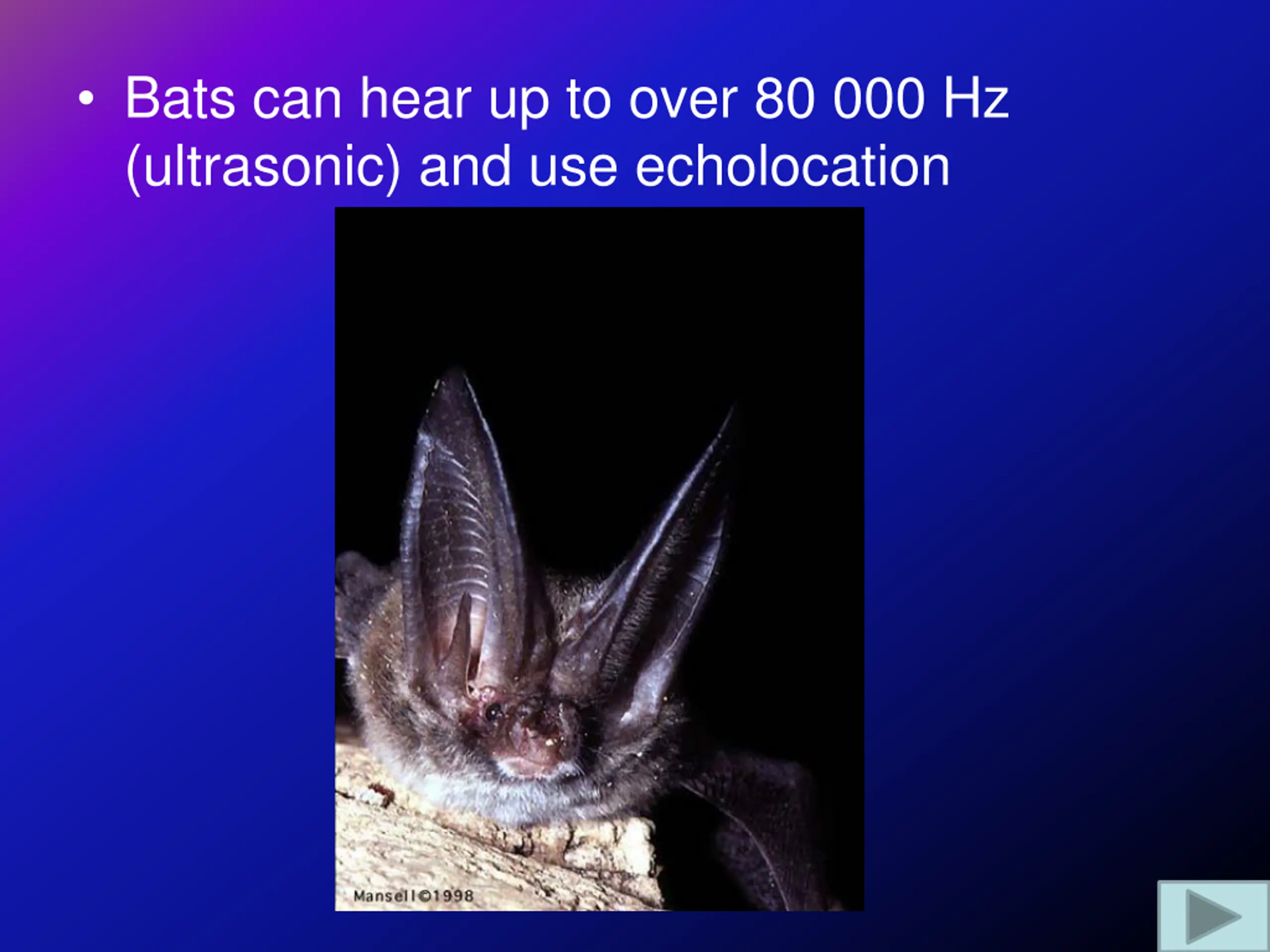 • Bats can hear up to over 80 000 Hz (ultrasonic) and use echolocation

Mansell©1998